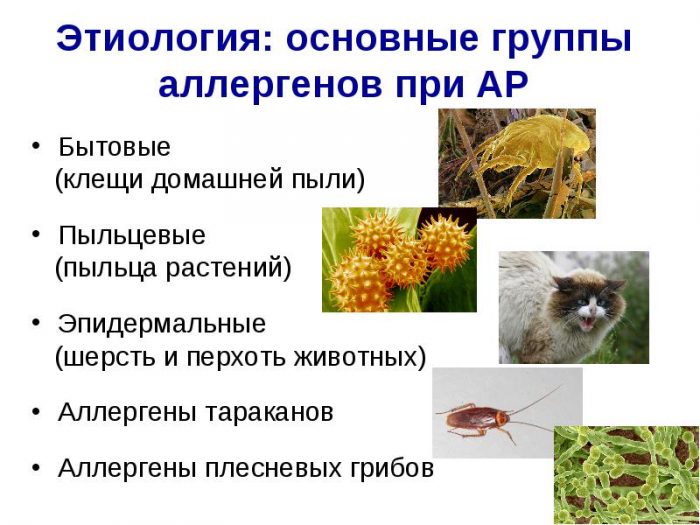 Этиология: основные группы аллергенов при АР

• Бытовые (клещи домашней пыли)

• Пыльцевые (пыльца растений)

• Эпидермальные (шерсть и перхоть животных)

• Аллергены тараканов

• Аллергены плесневых грибов